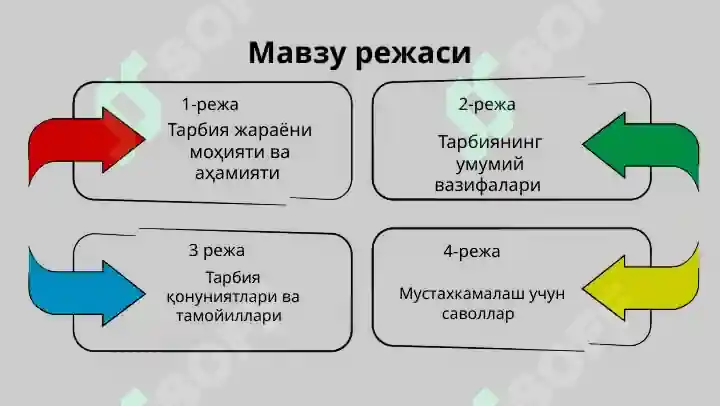 Мавзу режаси

1-режа
Тарбия жараёни моҳияти ва аҳамияти

2-режа
Тарбиянинг умумий вазифалари

3 режа
Тарбия қонуниятлари ва тамойиллари

4-режа
Мустахкамалаш учун саволлар